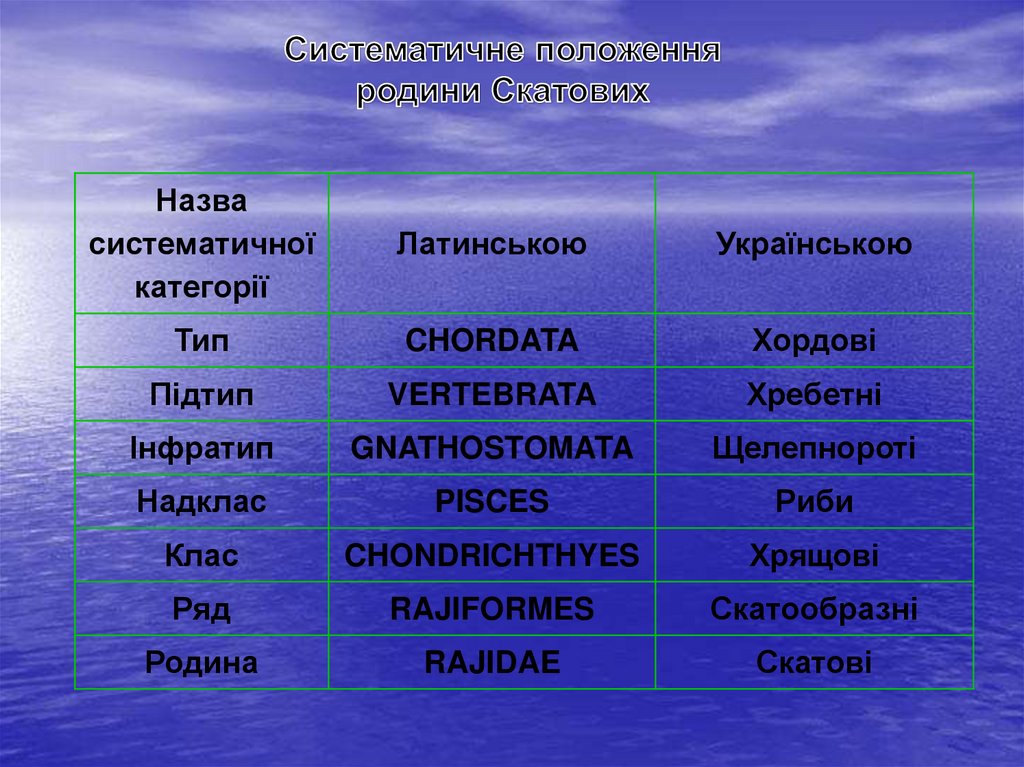 Систематичне положення родини Скатових

| Назва систематичної категорії | Латинською | Українською |
|---|---|---|
| Тип | CHORDATA | Хордові |
| Підтип | VERTEBRATA | Хребетні |
| Інфратип | GNATHOSTOMATA | Щелепнороті |
| Надклас | PISCES | Риби |
| Клас | CHONDRICHTHYES | Хрящові |
| Ряд | RAJIFORMES | Скатообразні |
| Родина | RAJIDAE | Скатові |